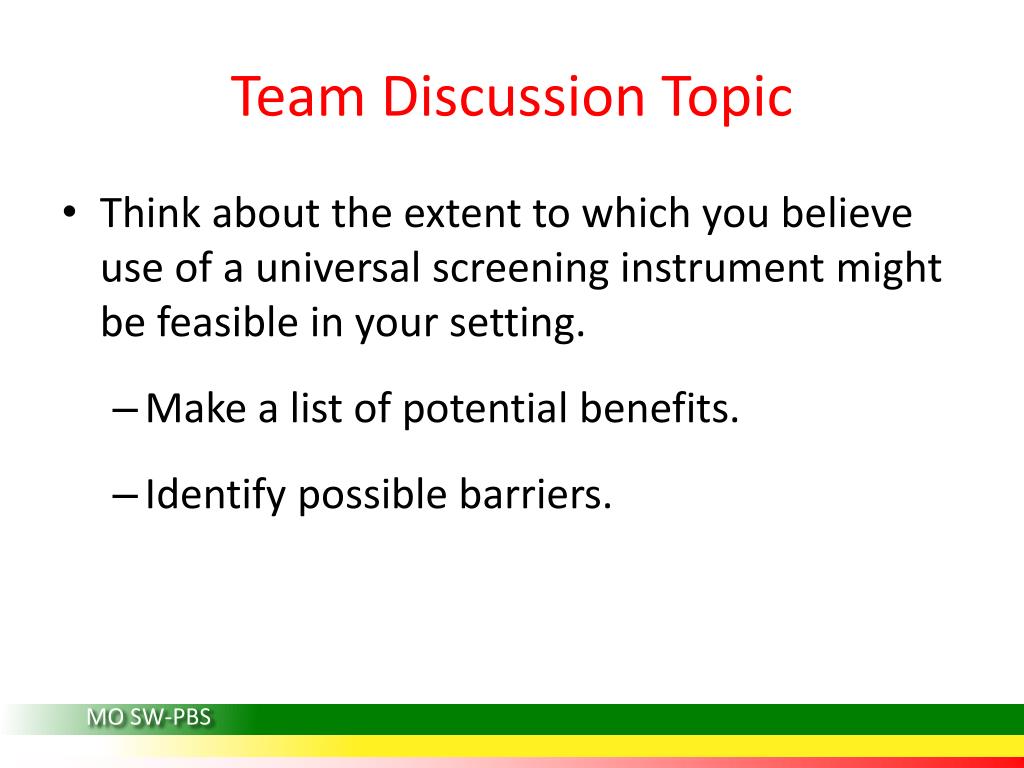 Team Discussion Topic

• Think about the extent to which you believe use of a universal screening instrument might be feasible in your setting.

– Make a list of potential benefits.

– Identify possible barriers.

MO SW-PBS